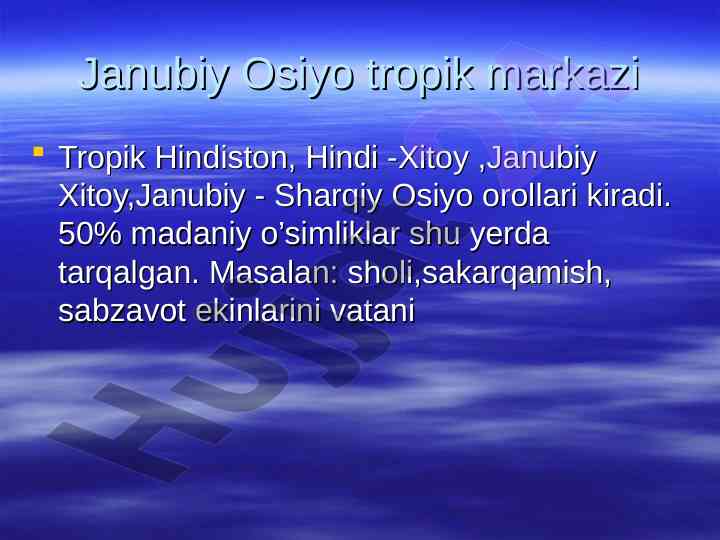 Janubiy Osiyo tropik markazi

Tropik Hindiston, Hindi -Xitoy ,Janubiy Xitoy,Janubiy - Sharqiy Osiyo orollari kiradi. 50% madaniy o'simliklar shu yerda tarqalgan. Masalan: sholi,sakarqamish, sabzavot ekinlarini vatani

Hujjat